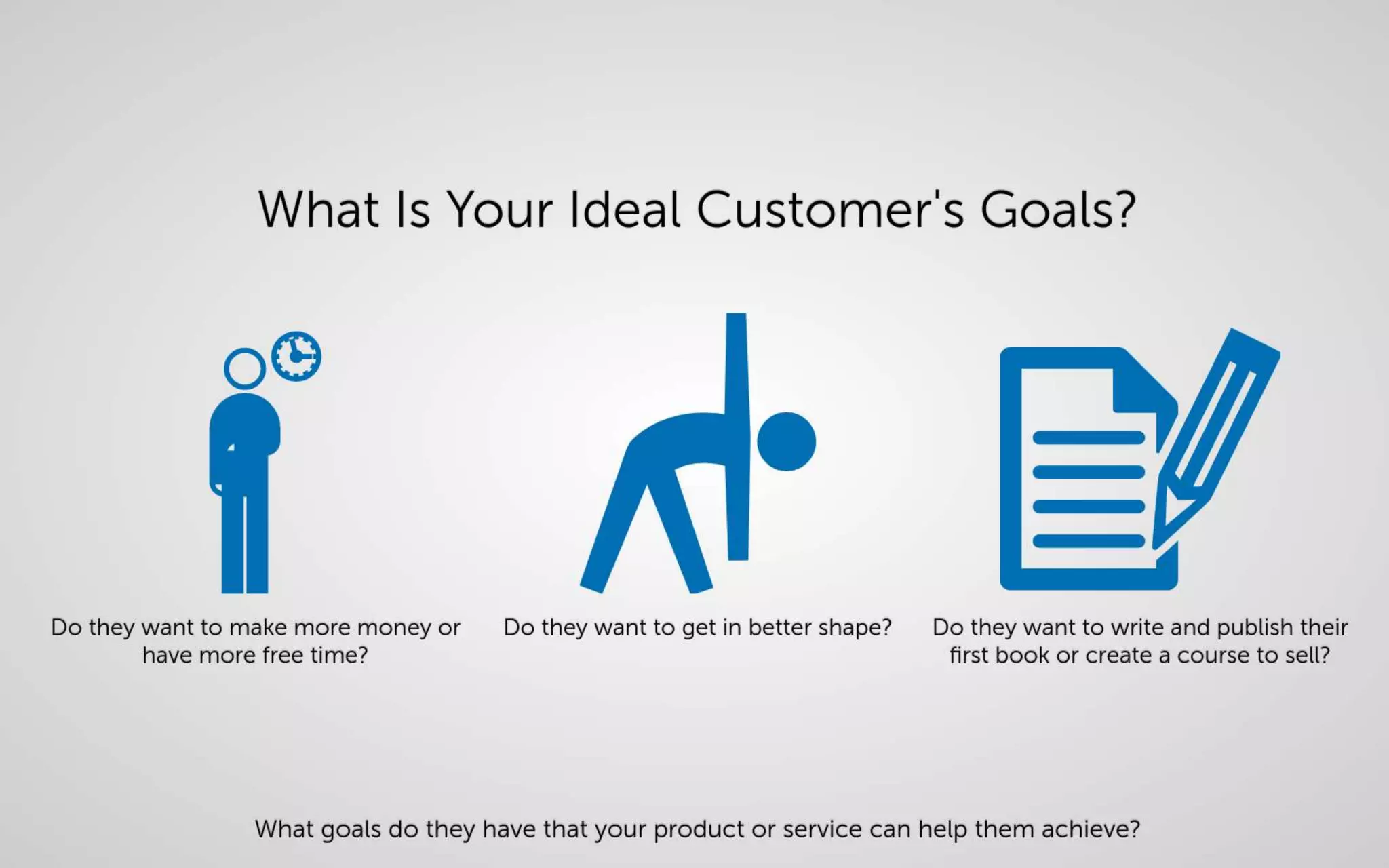 What Is Your Ideal Customer's Goals?

Do they want to make more money or have more free time?

Do they want to get in better shape?

Do they want to write and publish their first book or create a course to sell?

What goals do they have that your product or service can help them achieve?